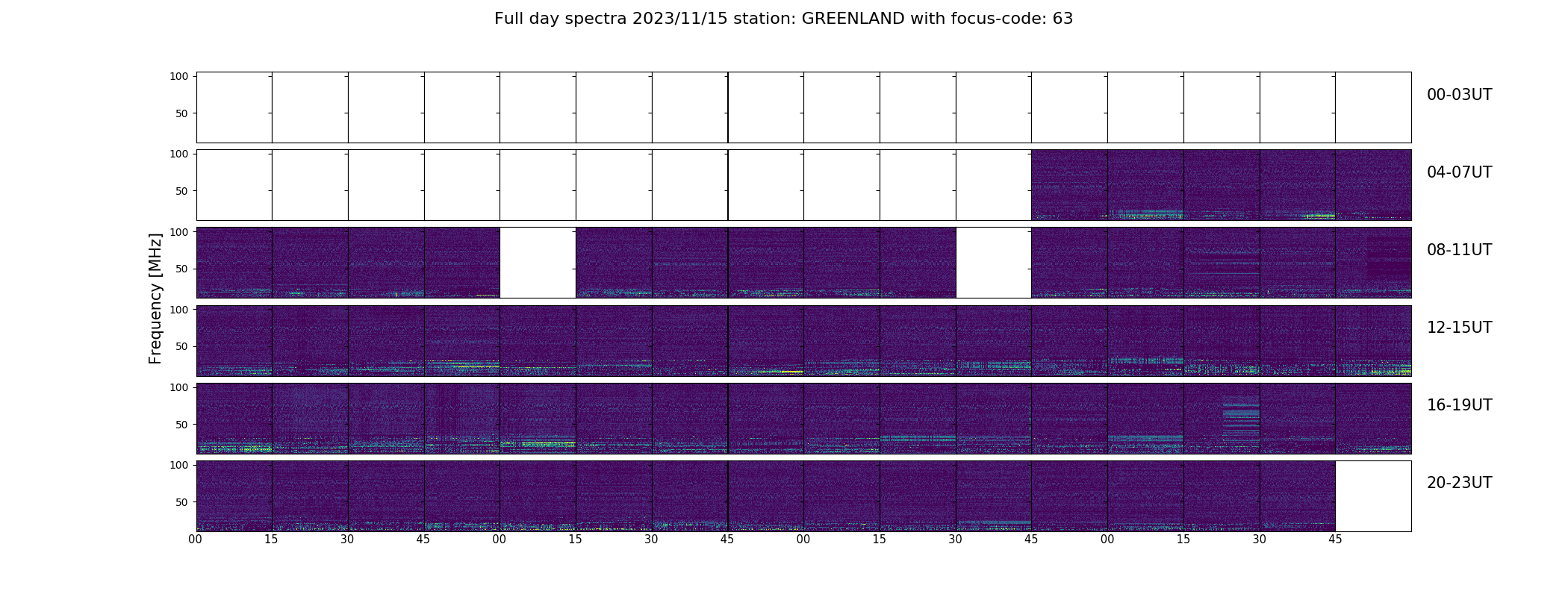 Full day spectra 2023/11/15 station: GREENLAND with focus-code: 63

Frequency [MHz]

100
50
00-03UT

100
50
04-07UT

100
50
08-11UT

100
50
12-15UT

100
50
16-19UT

100
50
20-23UT

00 15 30 45 00 15 30 45 00 15 30 45 00 15 30 45